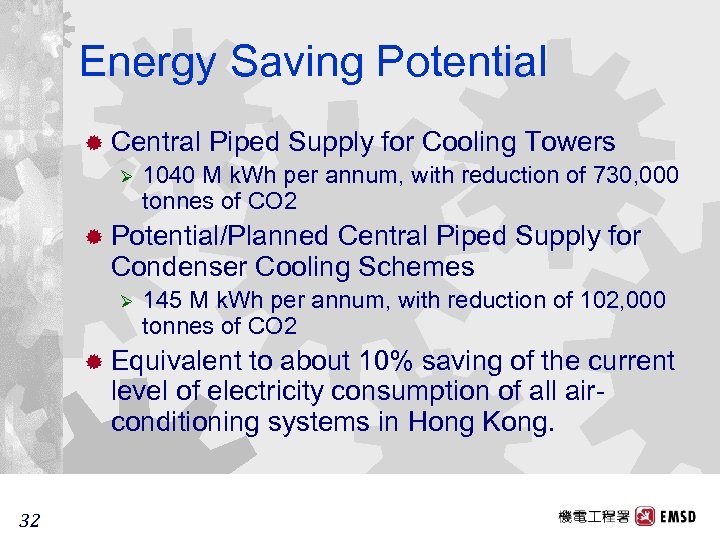 Energy Saving Potential

Central Piped Supply for Cooling Towers

1040 M kWh per annum, with reduction of 730,000 tonnes of CO2

Potential/Planned Central Piped Supply for Condenser Cooling Schemes

145 M kWh per annum, with reduction of 102,000 tonnes of CO2

Equivalent to about 10% saving of the current level of electricity consumption of all air-conditioning systems in Hong Kong.

32

機電工程署 EMSD